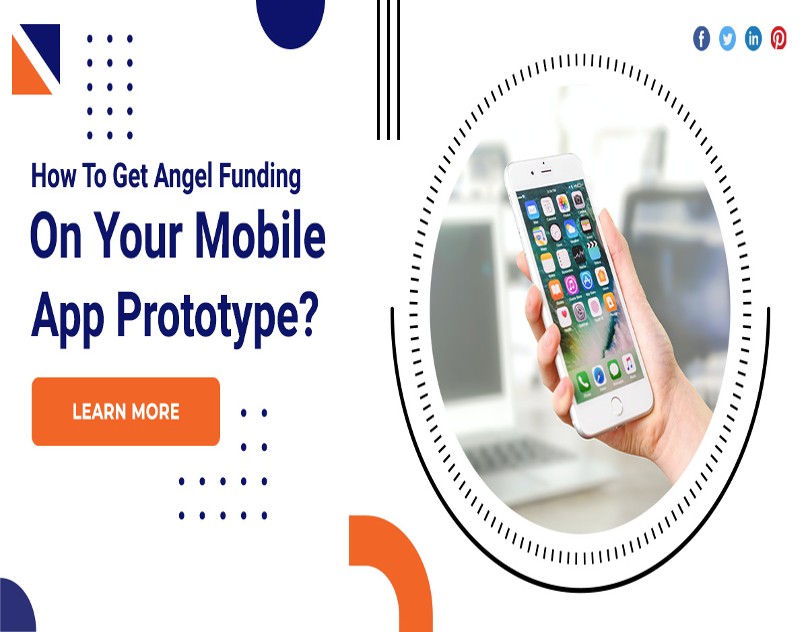 How To Get Angel Funding

On Your Mobile App Prototype?

LEARN MORE